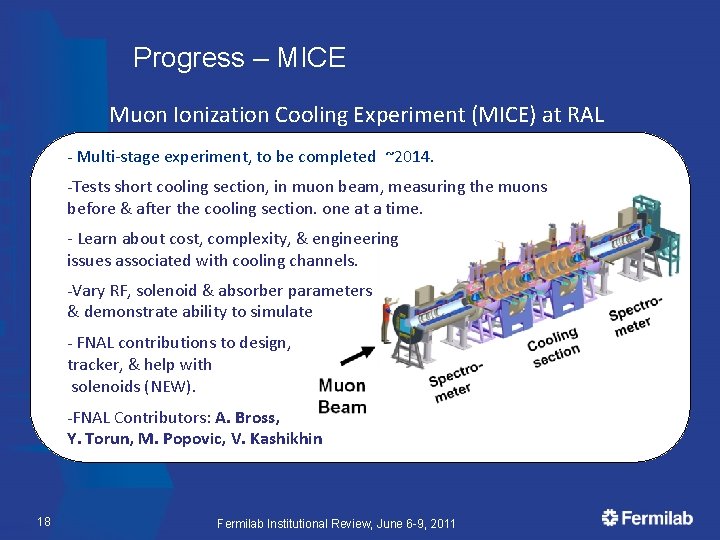 Progress – MICE

Muon Ionization Cooling Experiment (MICE) at RAL

- Multi-stage experiment, to be completed ~2014.

-Tests short cooling section, in muon beam, measuring the muons before & after the cooling section. one at a time.

- Learn about cost, complexity, & engineering issues associated with cooling channels.

-Vary RF, solenoid & absorber parameters & demonstrate ability to simulate

- FNAL contributions to design, tracker, & help with solenoids (NEW).

-FNAL Contributors: A. Bross, Y. Torun, M. Popovic, V. Kashikhin

Muon Beam

Spectro-meter

Cooling section

Spectro-meter

18

Fermilab Institutional Review, June 6-9, 2011

Fermilab